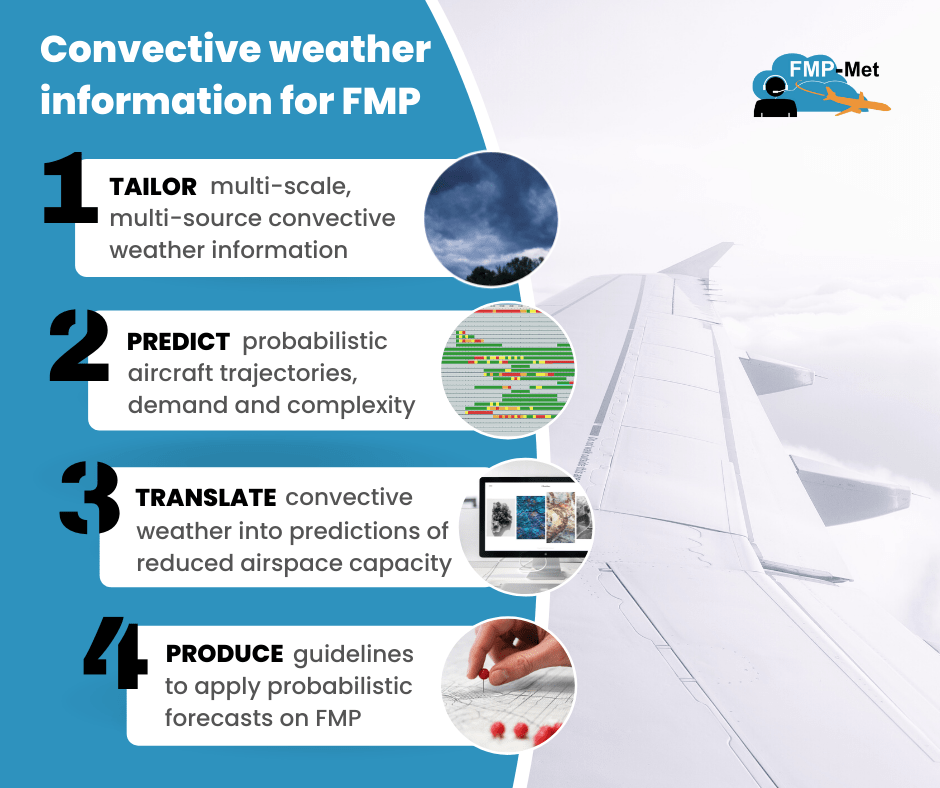 Convective weather information for FMP

FMP-Met

1 TAILOR multi-scale, multi-source convective weather information

2 PREDICT probabilistic aircraft trajectories, demand and complexity

3 TRANSLATE convective weather into predictions of reduced airspace capacity

4 PRODUCE guidelines to apply probabilistic forecasts on FMP